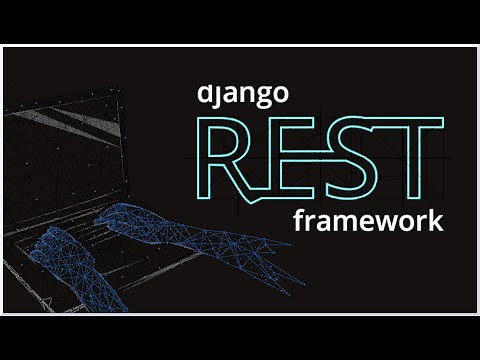 django
REST
framework